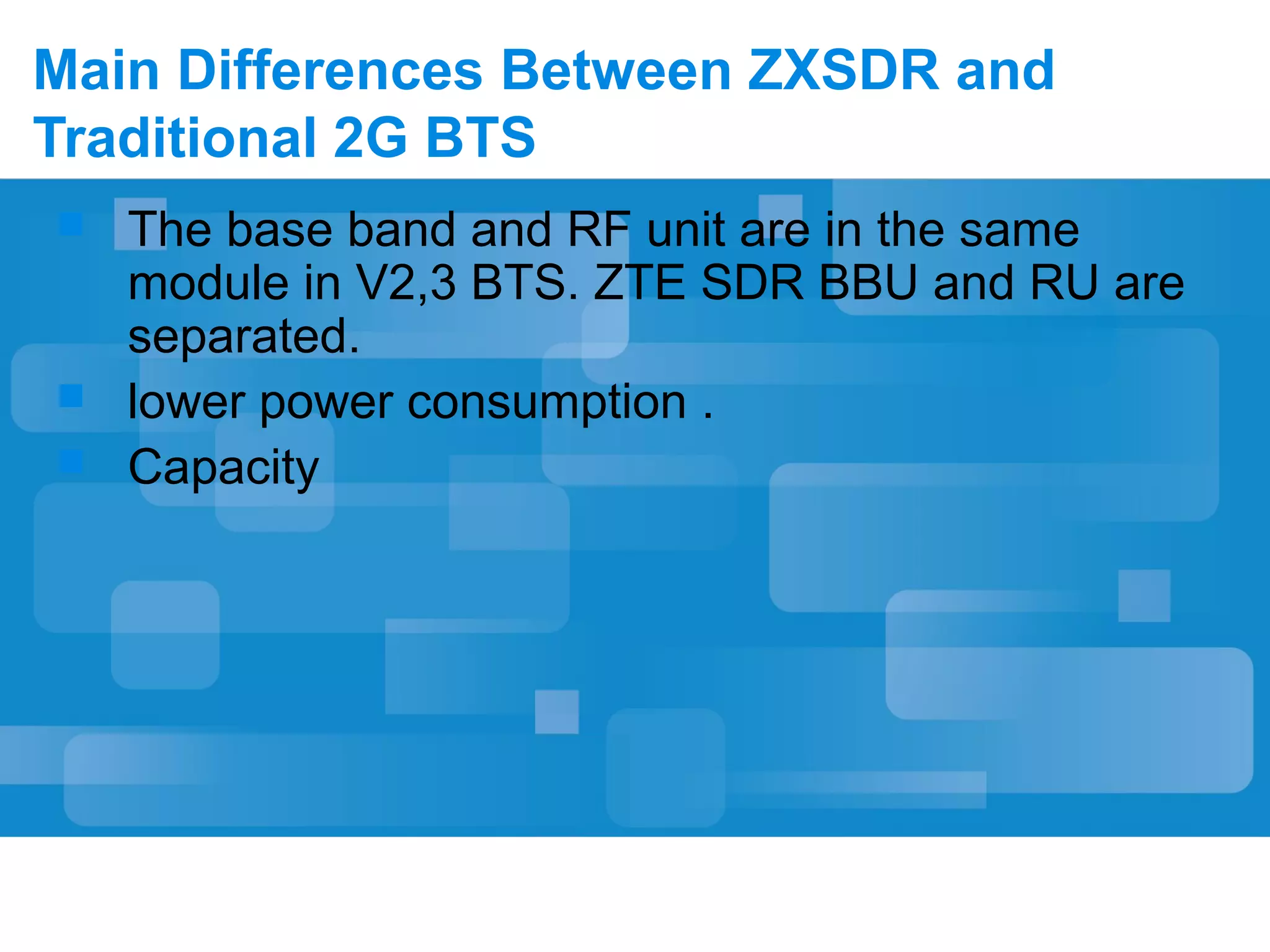 Main Differences Between ZXSDR and Traditional 2G BTS

The base band and RF unit are in the same module in V2,3 BTS. ZTE SDR BBU and RU are separated.

lower power consumption .

Capacity